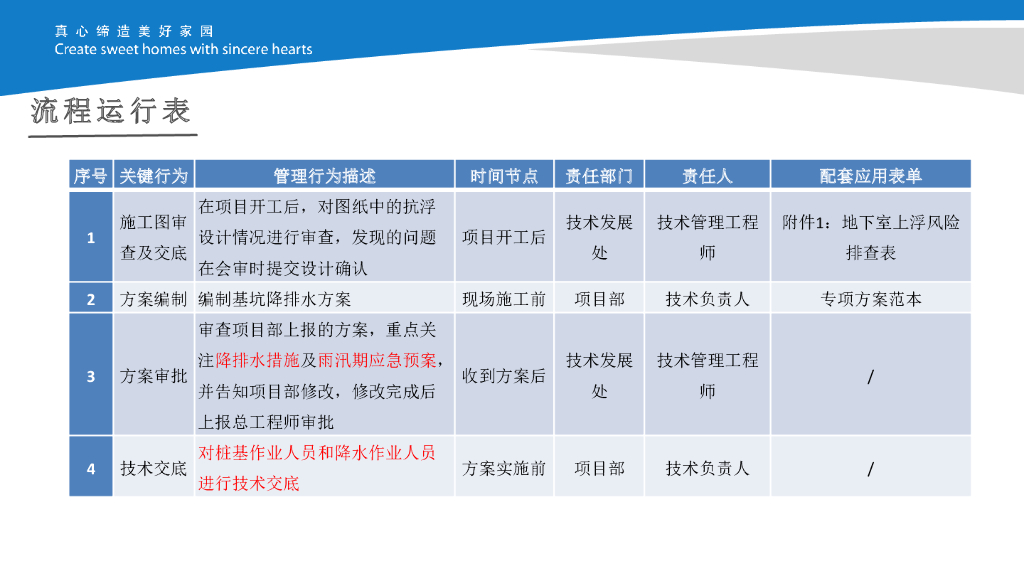 真心缔造美好家园
Create sweet homes with sincere hearts

流程运行表

| 序号 | 关键行为 | 管理行为描述 | 时间节点 | 责任部门 | 责任人 | 配套应用表单 |
|---|---|---|---|---|---|---|
| 1 | 施工图审查及交底 | 在项目开工后，对图纸中的抗浮设计情况进行审查，发现的问题在会审时提交设计确认 | 项目开工后 | 技术发展处 | 技术管理工程师 | 附件1：地下室上浮风险排查表 |
| 2 | 方案编制 | 编制基坑降排水方案 | 现场施工前 | 项目部 | 技术负责人 | 专项方案范本 |
| 3 | 方案审批 | 审查项目部上报的方案，重点关注降排水措施及雨汛期应急预案，并告知项目部修改，修改完成后上报总工程师审批 | 收到方案后 | 技术发展处 | 技术管理工程师 | / |
| 4 | 技术交底 | 对桩基作业人员和降水作业人员进行技术交底 | 方案实施前 | 项目部 | 技术负责人 | / |